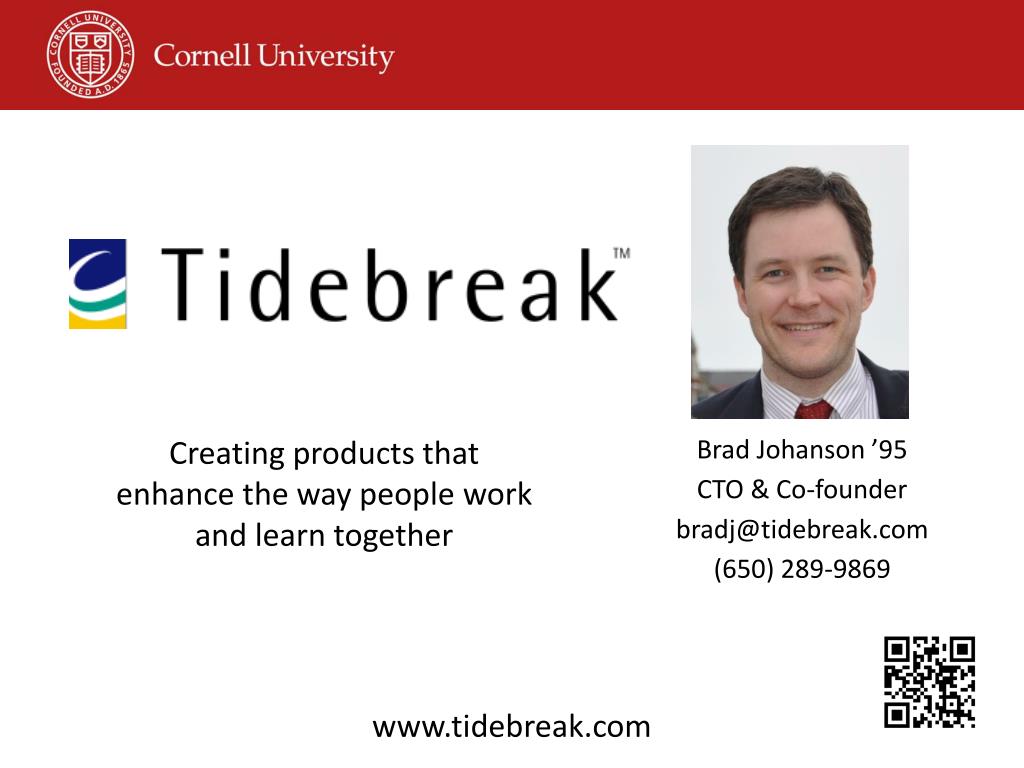 CORNELL UNIVERSITY FOUNDED A.D. 1865

Cornell University

Tidebreak™

Creating products that enhance the way people work and learn together

Brad Johanson ’95
CTO & Co-founder
bradj@tidebreak.com
(650) 289-9869

www.tidebreak.com